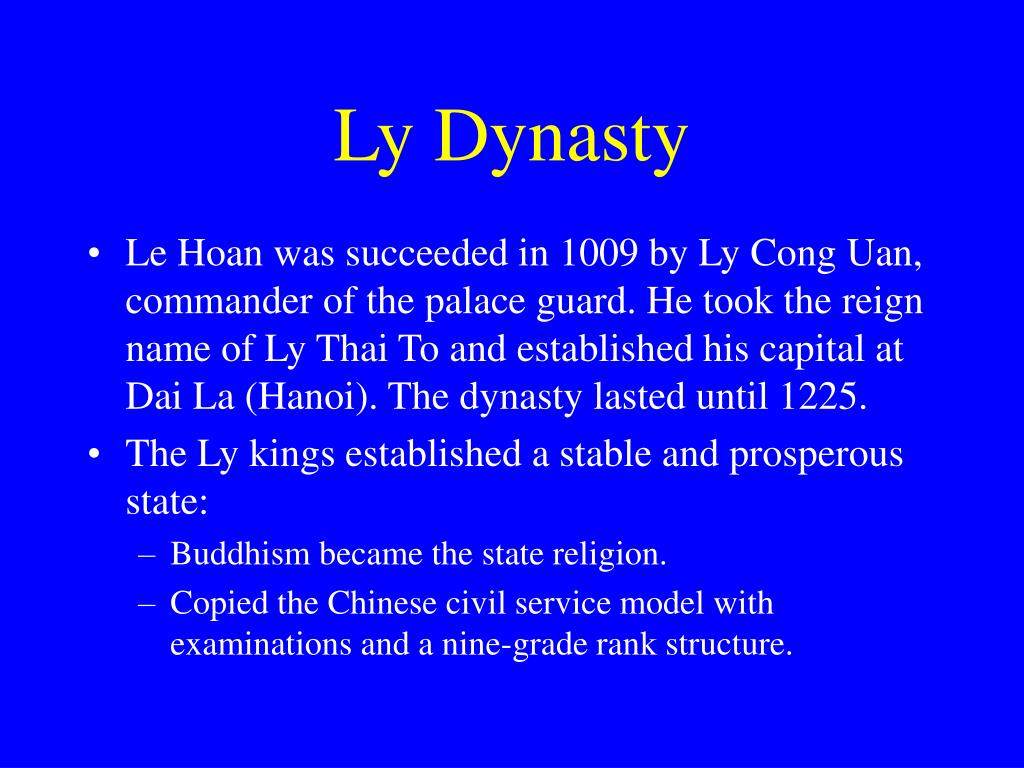 Ly Dynasty

• Le Hoan was succeeded in 1009 by Ly Cong Uan, commander of the palace guard. He took the reign name of Ly Thai To and established his capital at Dai La (Hanoi). The dynasty lasted until 1225.
• The Ly kings established a stable and prosperous state:
– Buddhism became the state religion.
– Copied the Chinese civil service model with examinations and a nine-grade rank structure.